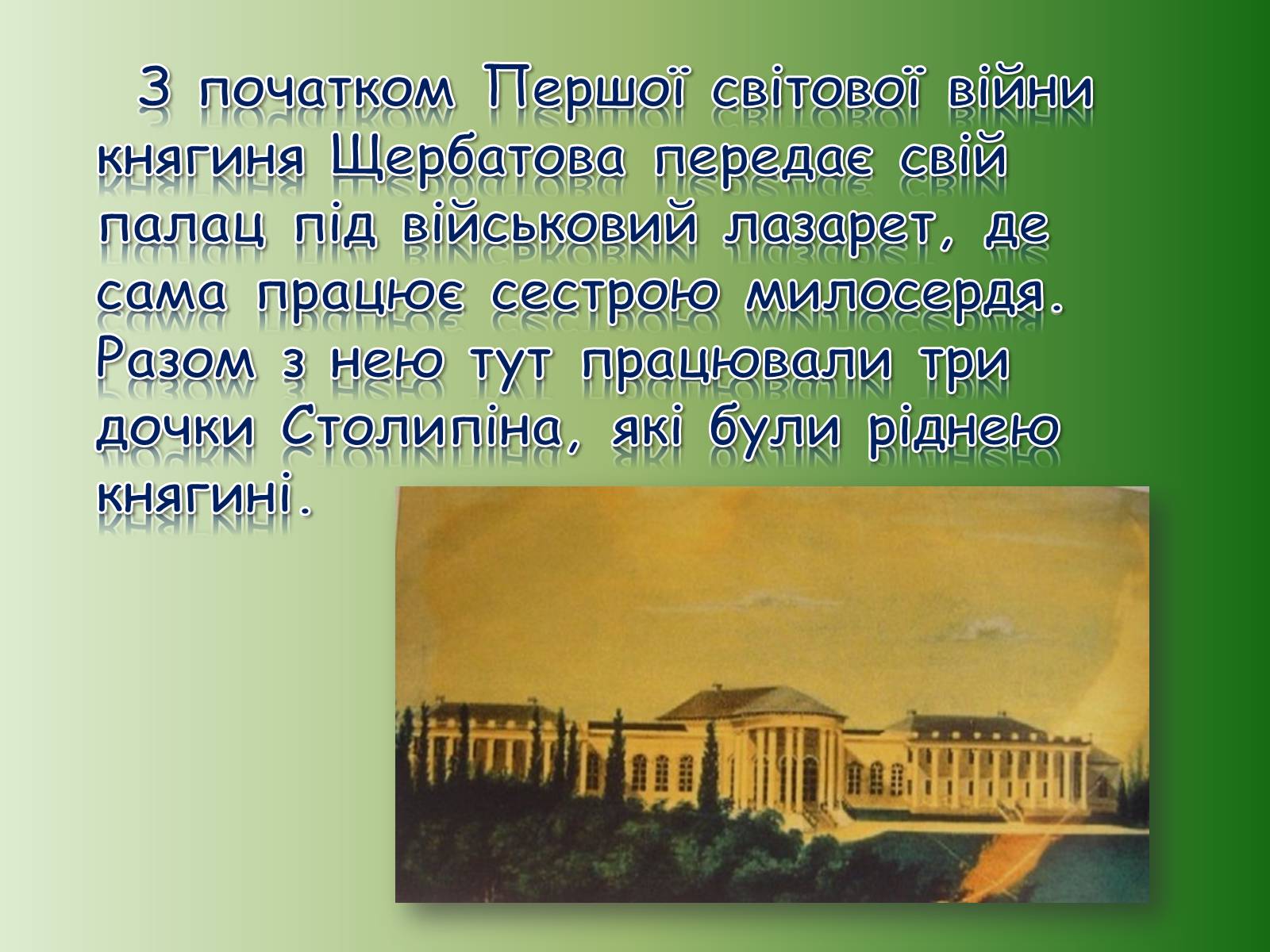 З початком Першої світової війни княгиня Щербатова передає свій палац під військовий лазарет, де сама працює сестрою милосердя. Разом з нею тут працювали три дочки Столипіна, які були ріднею княгині.